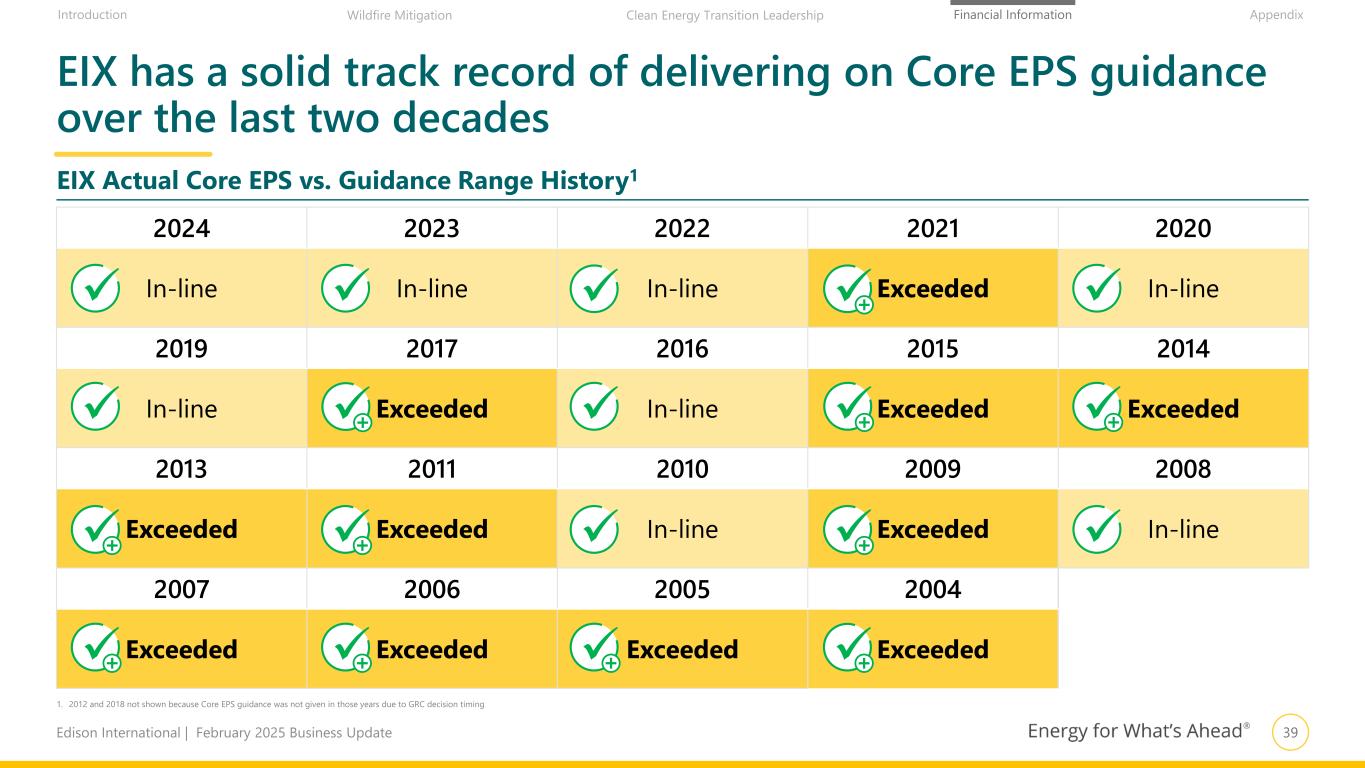 Introduction Wildfire Mitigation Clean Energy Transition Leadership Financial Information Appendix

EIX has a solid track record of delivering on Core EPS guidance over the last two decades

EIX Actual Core EPS vs. Guidance Range History$^1$

| 2024 | 2023 | 2022 | 2021 | 2020 |
|---|---|---|---|---|
| In-line | In-line | In-line | Exceeded | In-line |
| 2019 | 2017 | 2016 | 2015 | 2014 |
| In-line | Exceeded | In-line | Exceeded | Exceeded |
| 2013 | 2011 | 2010 | 2009 | 2008 |
| Exceeded | Exceeded | In-line | Exceeded | In-line |
| 2007 | 2006 | 2005 | 2004 | |
| Exceeded | Exceeded | Exceeded | Exceeded | |

1. 2012 and 2018 not shown because Core EPS guidance was not given in those years due to GRC decision timing

Edison International | February 2025 Business Update

Energy for What's Ahead®

39